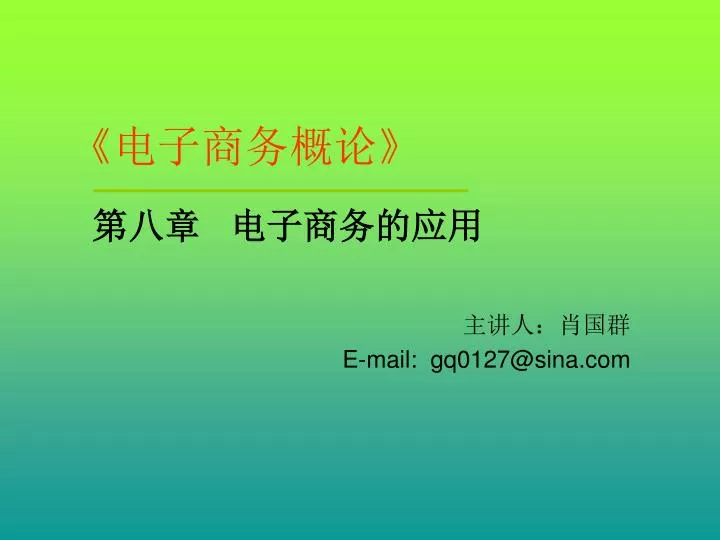 《电子商务概论》

第八章 电子商务的应用

主讲人：肖国群
E-mail: gq0127@sina.com